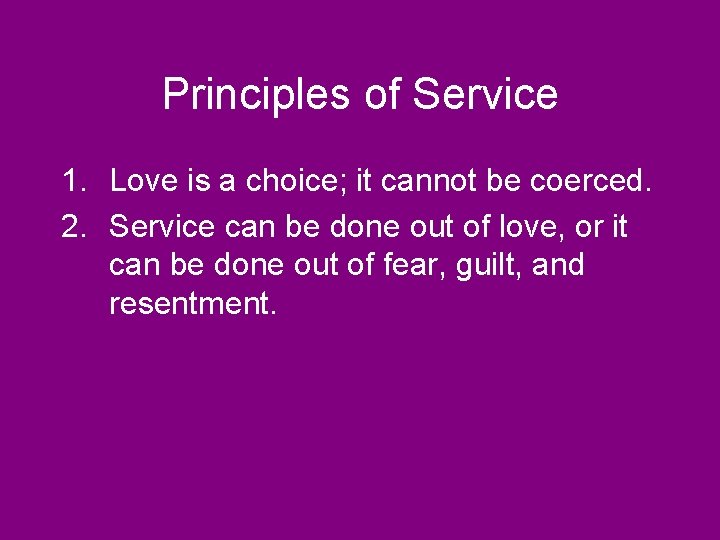 Principles of Service

1. Love is a choice; it cannot be coerced.
2. Service can be done out of love, or it can be done out of fear, guilt, and resentment.